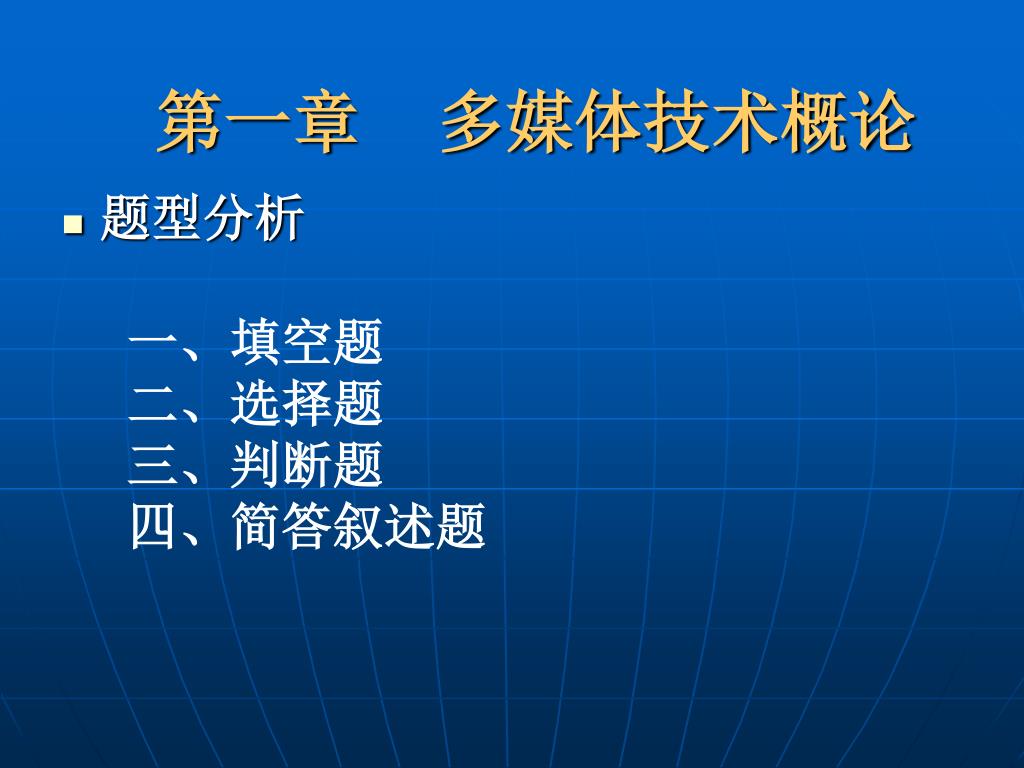 第一章　多媒体技术概论

题型分析

一、填空题
二、选择题
三、判断题
四、简答叙述题